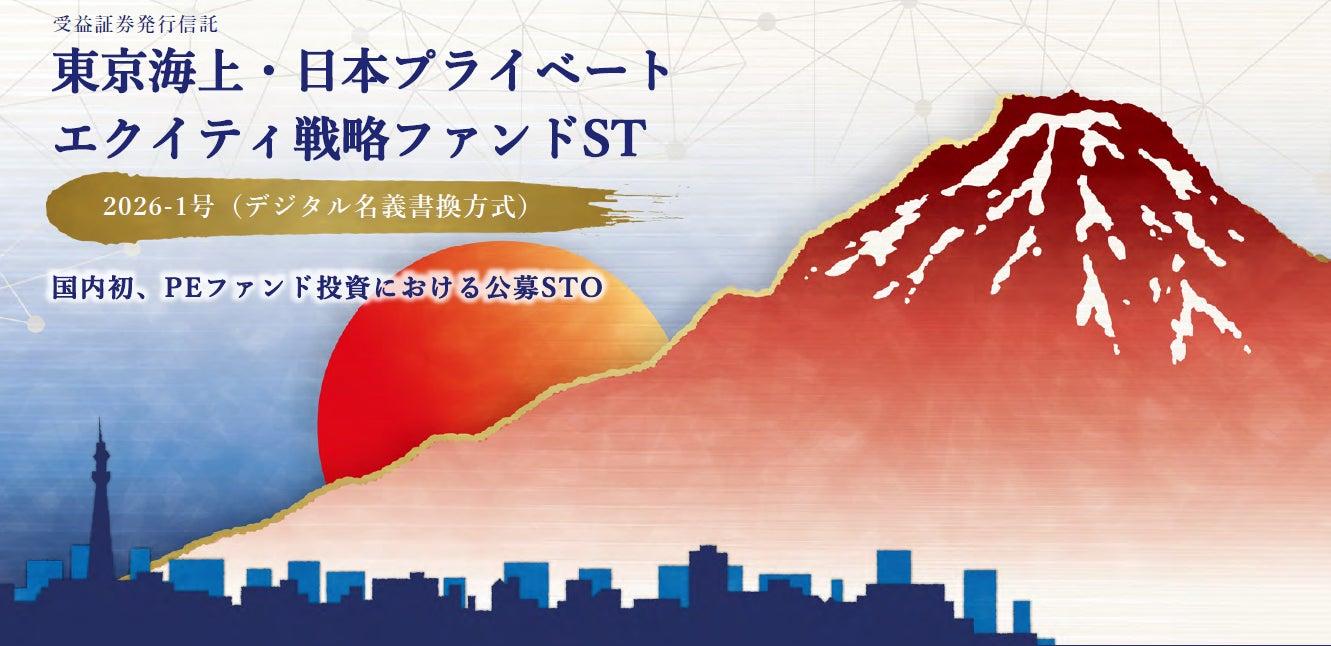 受益証券発行信託

東京海上・日本プライベートエクイティ戦略ファンドST

2026-1号（デジタル名義書換方式）

国内初、PEファンド投資における公募STO